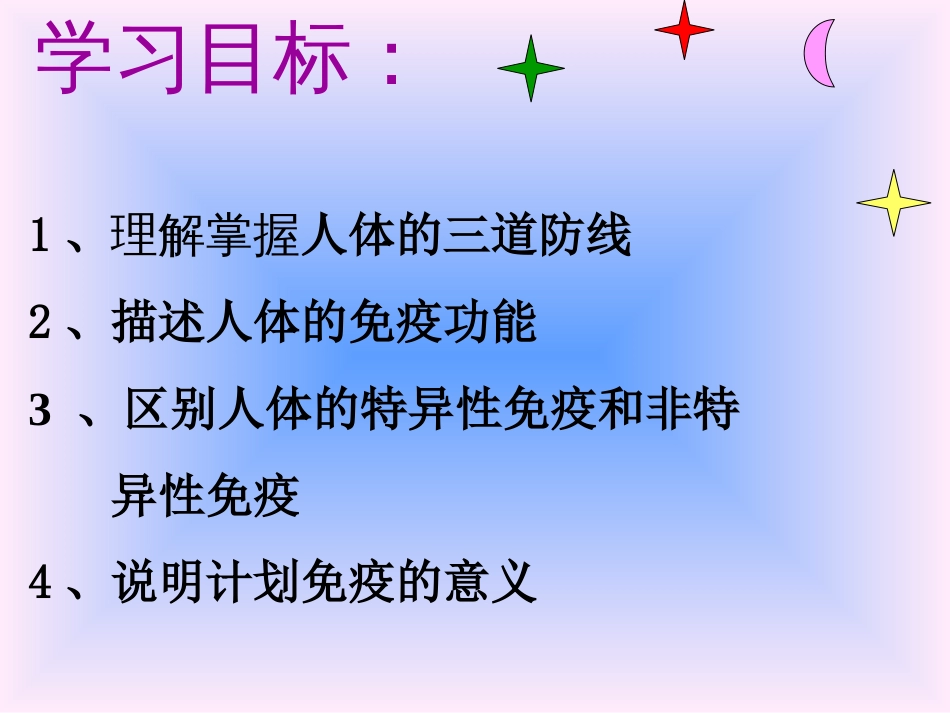 学习目标：

1、理解掌握人体的三道防线

2、描述人体的免疫功能

3 、区别人体的特异性免疫和非特异性免疫

4、说明计划免疫的意义